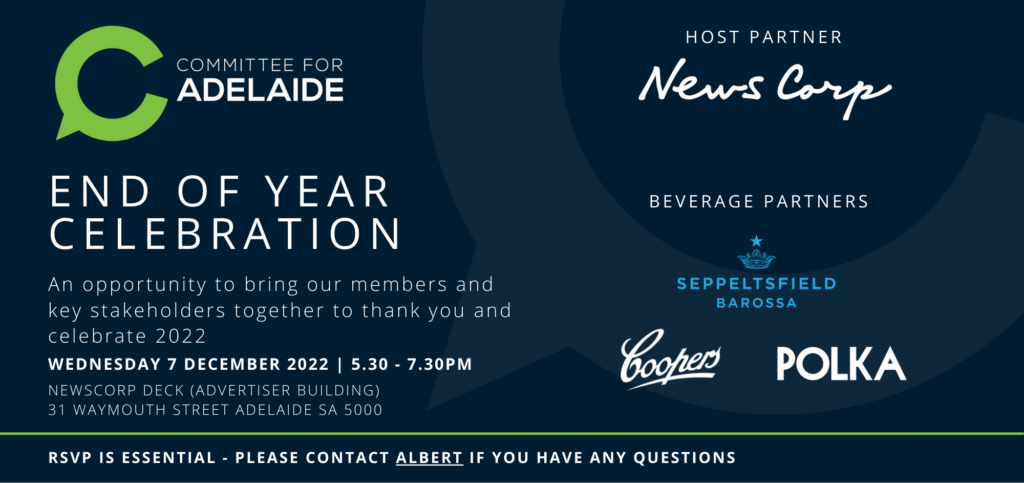 COMMITTEE FOR
ADELAIDE

END OF YEAR CELEBRATION

An opportunity to bring our members and key stakeholders together to thank you and celebrate 2022

WEDNESDAY 7 DECEMBER 2022 | 5.30 - 7.30PM

NEWSCORP DECK (ADVERTISER BUILDING)
31 WAYMOUTH STREET ADELAIDE SA 5000

HOST PARTNER

News Corp

BEVERAGE PARTNERS

SEPPELTSFIELD
BAROSSA

Coopers

POLKA

RSVP IS ESSENTIAL - PLEASE CONTACT ALBERT IF YOU HAVE ANY QUESTIONS